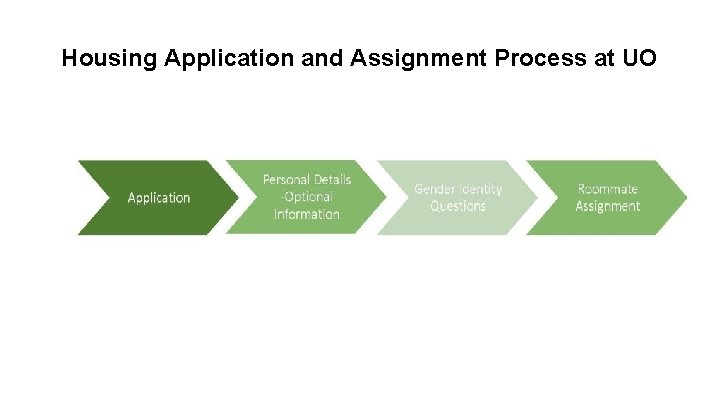 Housing Application and Assignment Process at UO

Application

Personal Details -Optional Information

Gender Identity Questions

Roommate Assignment